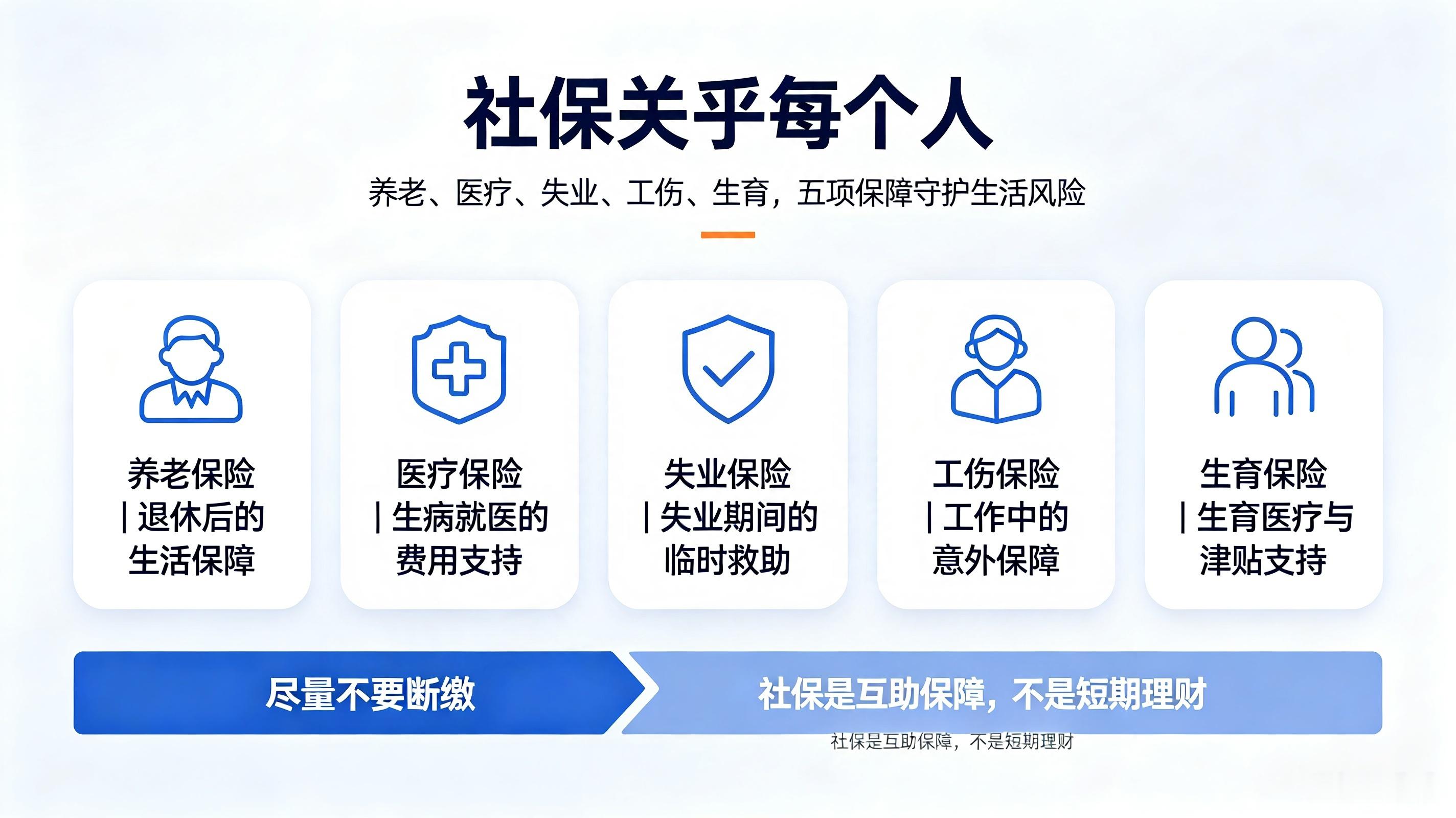 社保关乎每个人

养老、医疗、失业、工伤、生育，五项保障守护生活风险

养老保险
|退休后的
生活保障

医疗保险
|生病就医的
费用支持

失业保险
|失业期间的
临时救助

工伤保险
|工作中的
意外保障

生育保险
|生育医疗与
津贴支持

尽量不要断缴

社保是互助保障，不是短期理财

社保是互助保障，不是短期理财